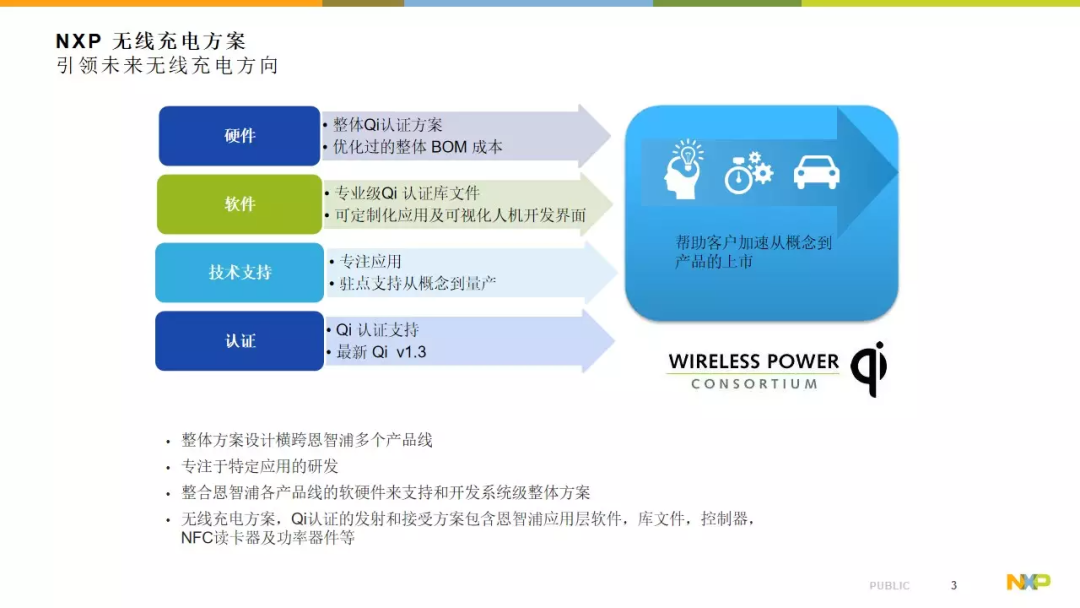 NXP 无线充电方案
引领未来无线充电方向

硬件
• 整体Qi认证方案
• 优化过的整体 BOM 成本

软件
• 专业级Qi 认证库文件
• 可定制化应用及可视化人机开发界面

技术支持
• 专注应用
• 驻点支持从概念到量产

认证
• Qi 认证支持
• 最新 Qi v1.3

帮助客户加速从概念到产品的上市

WIRELESS POWER CONSORTIUM

qi

• 整体方案设计横跨恩智浦多个产品线
• 专注于特定应用的研发
• 整合恩智浦各产品线的软硬件来支持和开发系统级整体方案
• 无线充电方案，Qi认证的发射和接受方案包含恩智浦应用层软件，库文件，控制器，NFC读卡器及功率器件等

PUBLIC 3 NXP